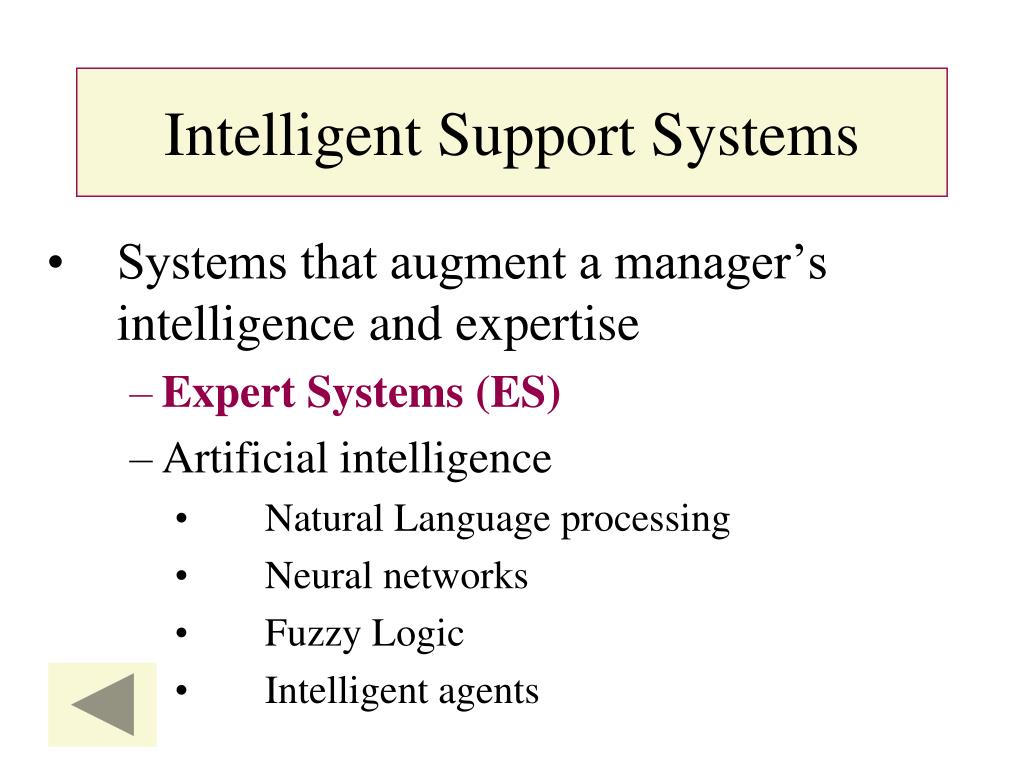 Intelligent Support Systems

• Systems that augment a manager’s intelligence and expertise

– Expert Systems (ES)

– Artificial intelligence

• Natural Language processing

• Neural networks

• Fuzzy Logic

• Intelligent agents